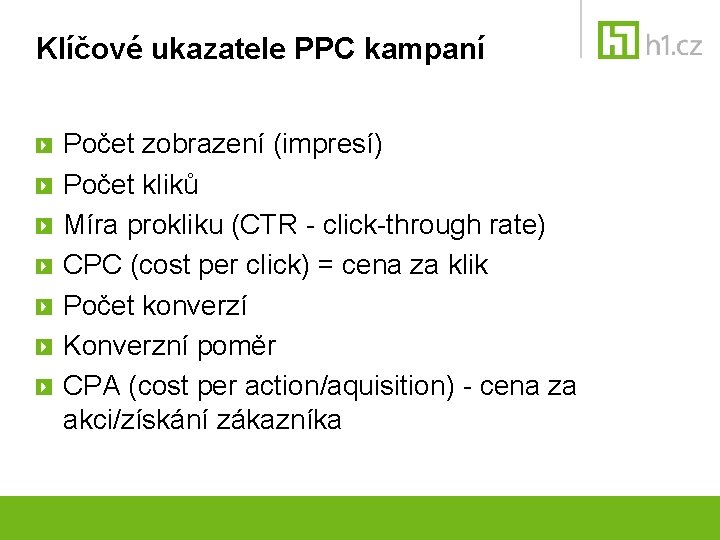 Klíčové ukazatele PPC kampaní

h1.cz

Počet zobrazení (impresí)

Počet kliků

Míra prokliku (CTR - click-through rate)

CPC (cost per click) = cena za klik

Počet konverzí

Konverzní poměr

CPA (cost per action/aquisition) - cena za akci/získání zákazníka